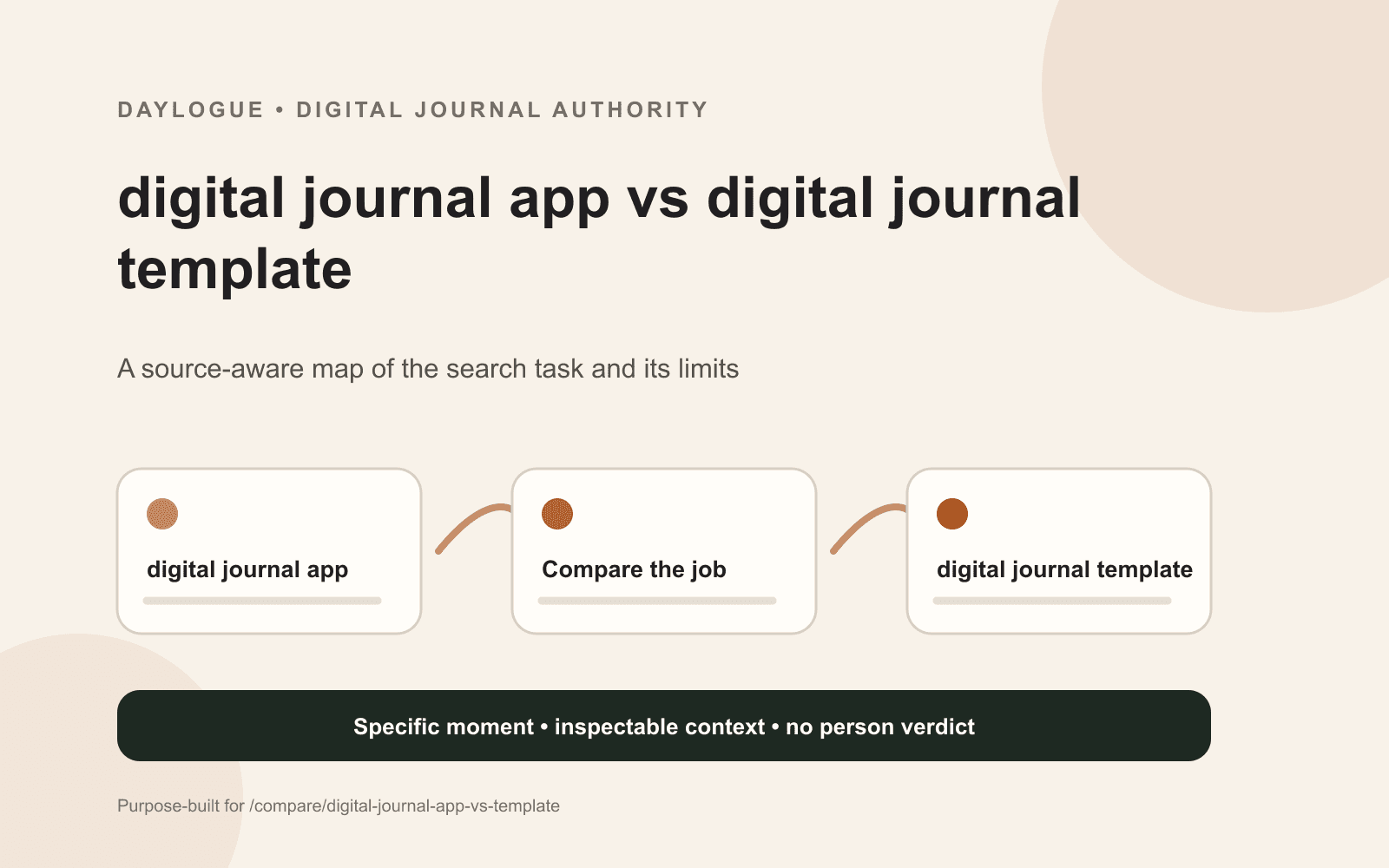 DAYLOGUE • DIGITAL JOURNAL AUTHORITY

digital journal app vs digital journal template

A source-aware map of the search task and its limits

digital journal app

Compare the job

digital journal template

Specific moment • inspectable context • no person verdict

Purpose-built for /compare/digital-journal-app-vs-template